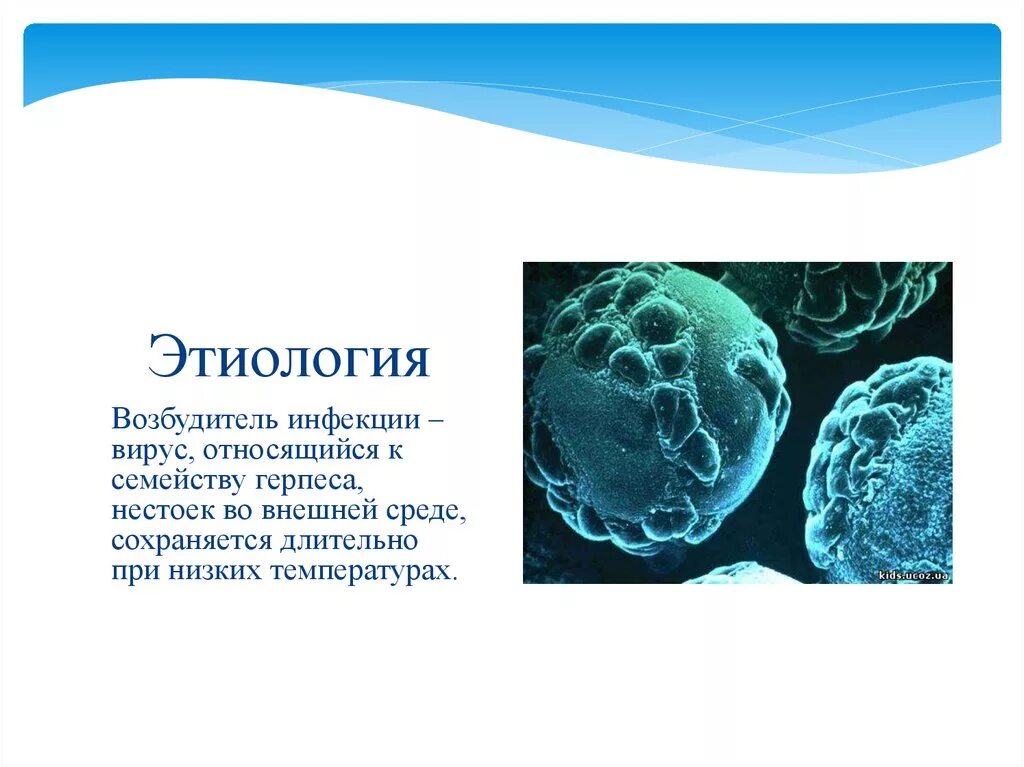 Этиология

Возбудитель инфекции – вирус, относящийся к семейству герпеса, нестоек во внешней среде, сохраняется длительно при низких температурах.

kids.ucoz.ua